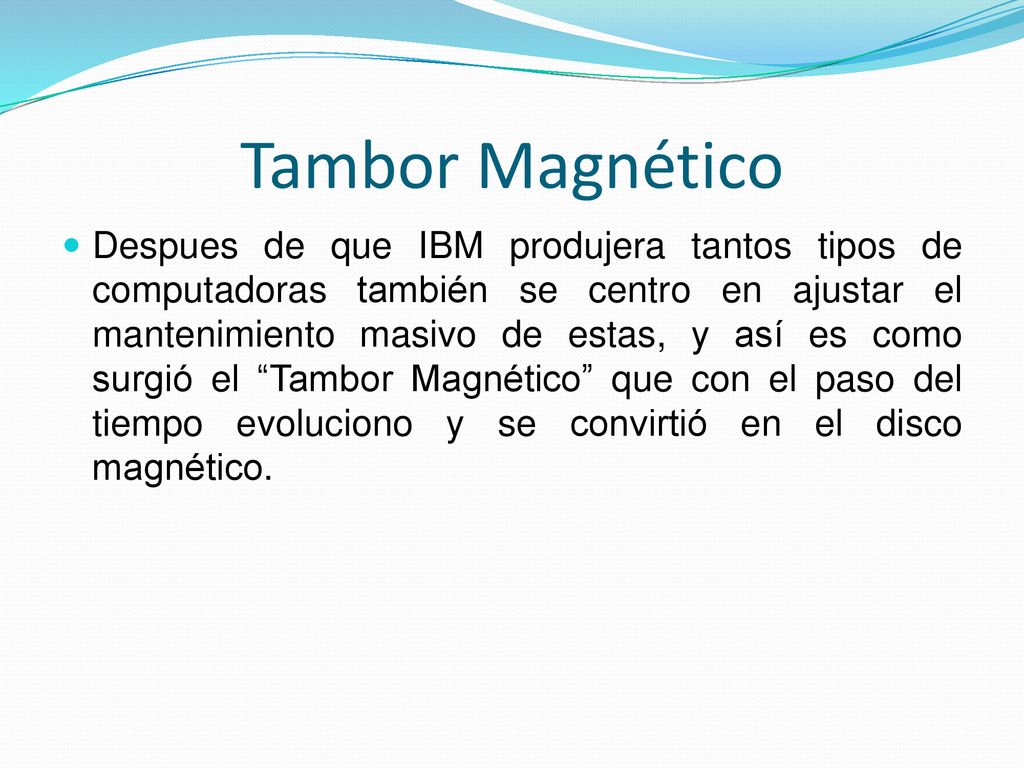 Tambor Magnético

Despues de que IBM produjera tantos tipos de computadoras también se centro en ajustar el mantenimiento masivo de estas, y así es como surgió el “Tambor Magnético” que con el paso del tiempo evoluciono y se convirtió en el disco magnético.